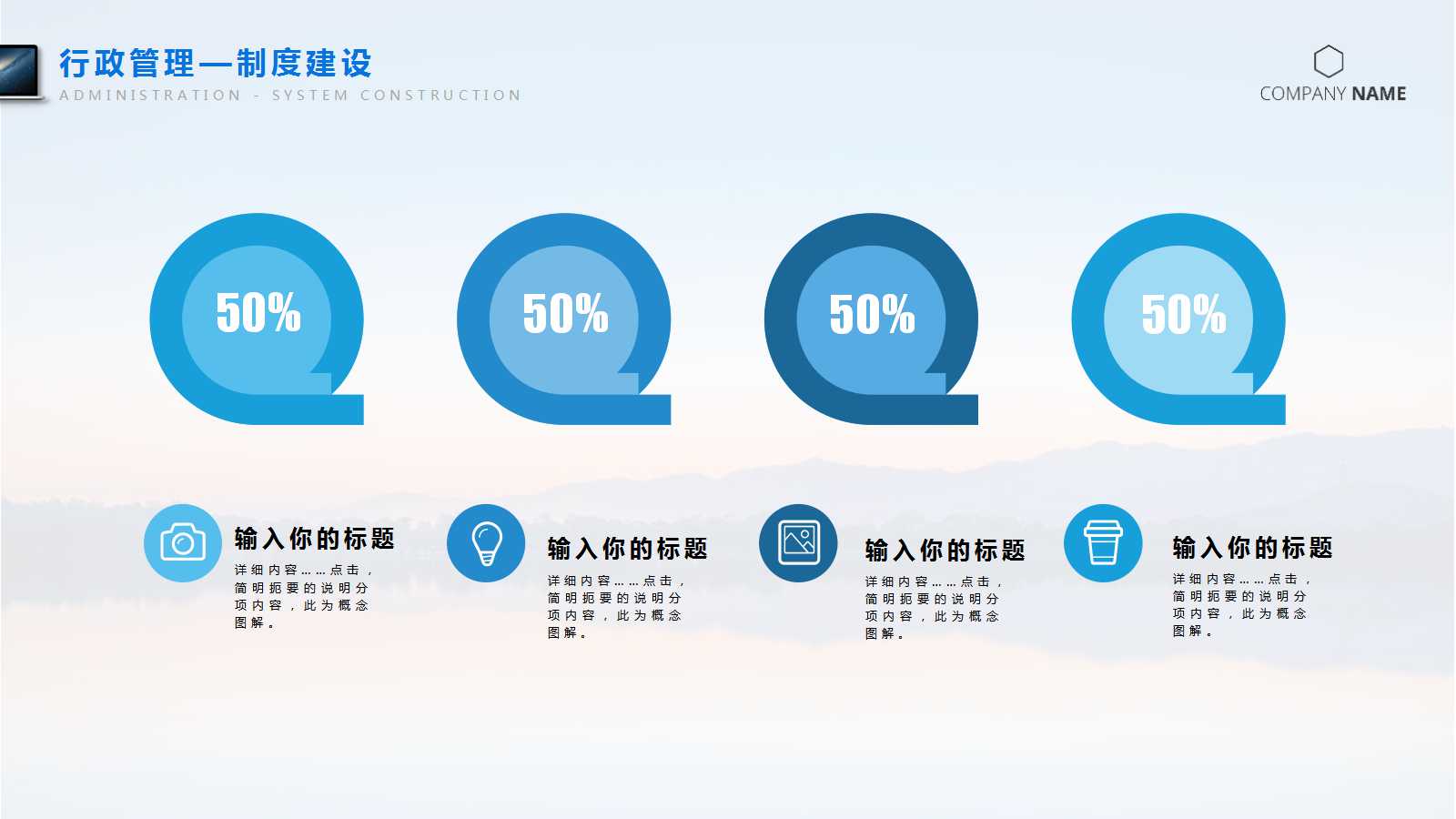 行政管理—制度建设
ADMINISTRATION - SYSTEM CONSTRUCTION

COMPANY NAME

50%

50%

50%

50%

输入你的标题
详细内容……点击，简明扼要的说明分项内容，此为概念图解。

输入你的标题
详细内容……点击，简明扼要的说明分项内容，此为概念图解。

输入你的标题
详细内容……点击，简明扼要的说明分项内容，此为概念图解。

输入你的标题
详细内容……点击，简明扼要的说明分项内容，此为概念图解。